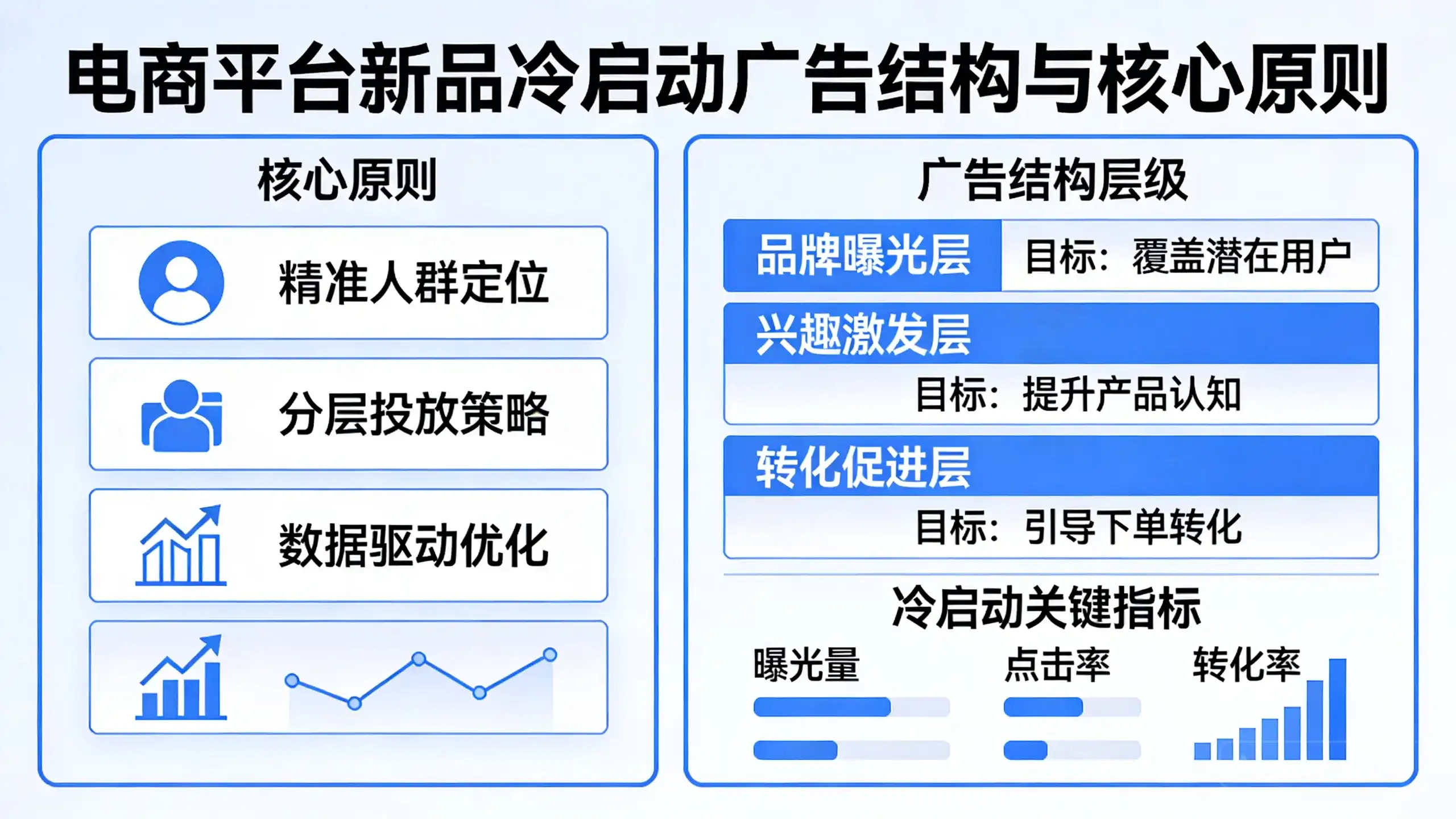 电商平台新品冷启动广告结构与核心原则

核心原则

精准人群定位

分层投放策略

数据驱动优化

广告结构层级

品牌曝光层 目标：覆盖潜在用户

兴趣激发层
目标：提升产品认知

转化促进层
目标：引导下单转化

冷启动关键指标

曝光量

点击率

转化率